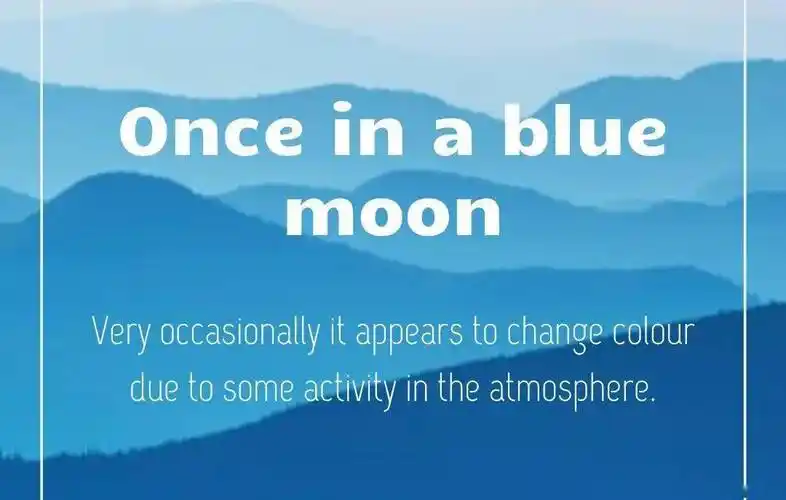 Once in a blue moon

Very occasionally it appears to change colour due to some activity in the atmosphere.